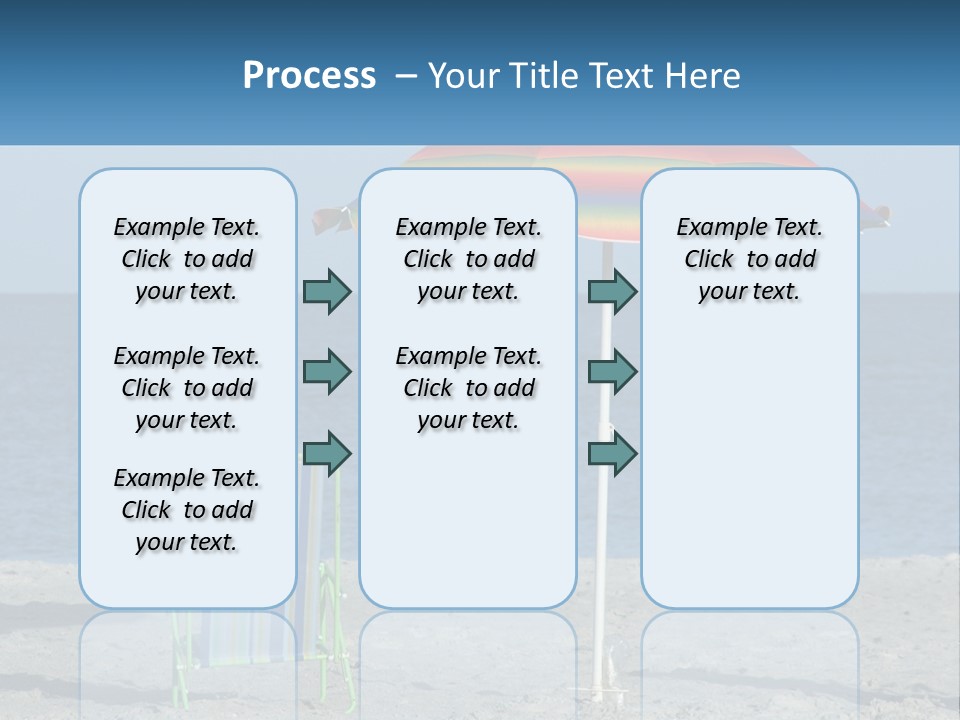 Process – Your Title Text Here

Example Text. Click to add your text.

Example Text. Click to add your text.

Example Text. Click to add your text.

Example Text. Click to add your text.

Example Text. Click to add your text.

Example Text. Click to add your text.